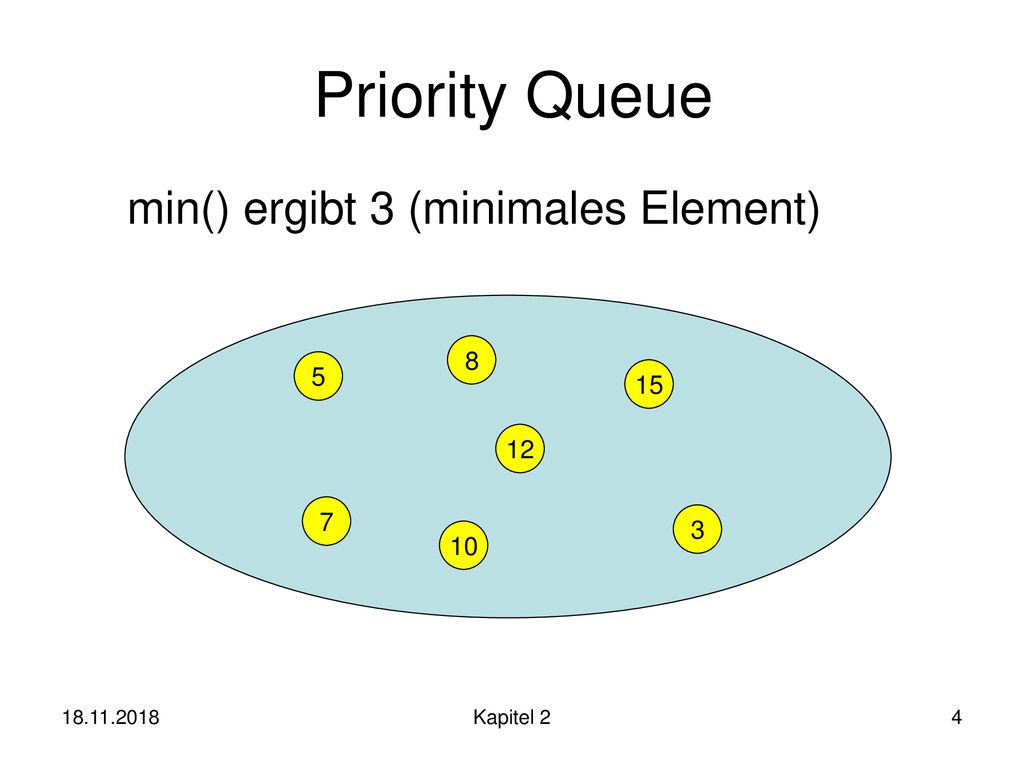 Priority Queue

min() ergibt 3 (minimales Element)

8
5
15
12
7
3
10

18.11.2018

Kapitel 2

4